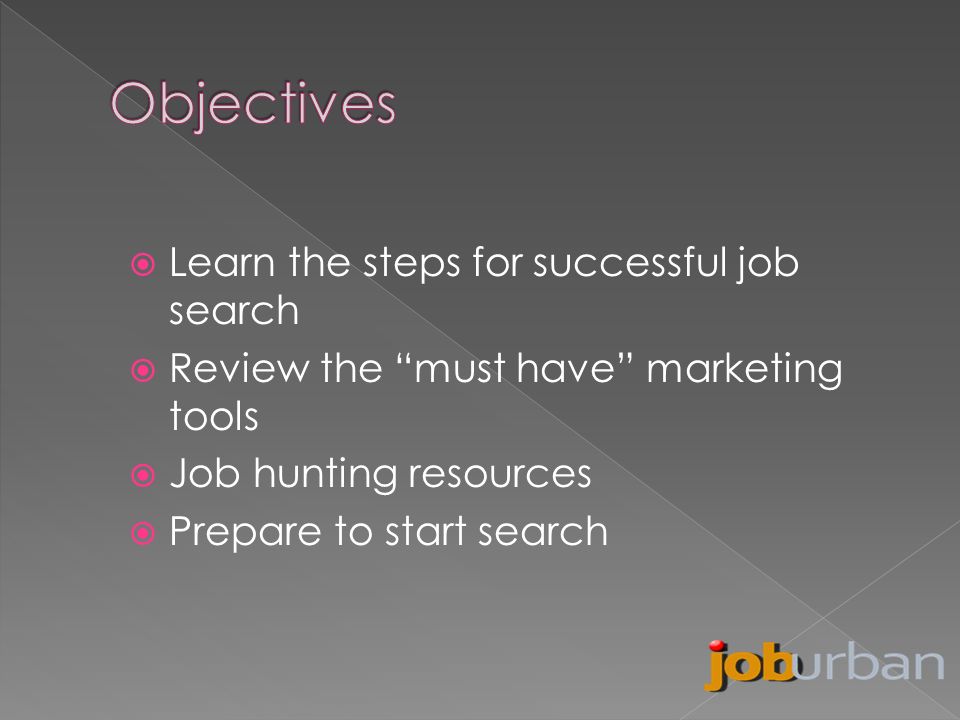 Objectives

Learn the steps for successful job search
Review the “must have” marketing tools
Job hunting resources
Prepare to start search

joburban